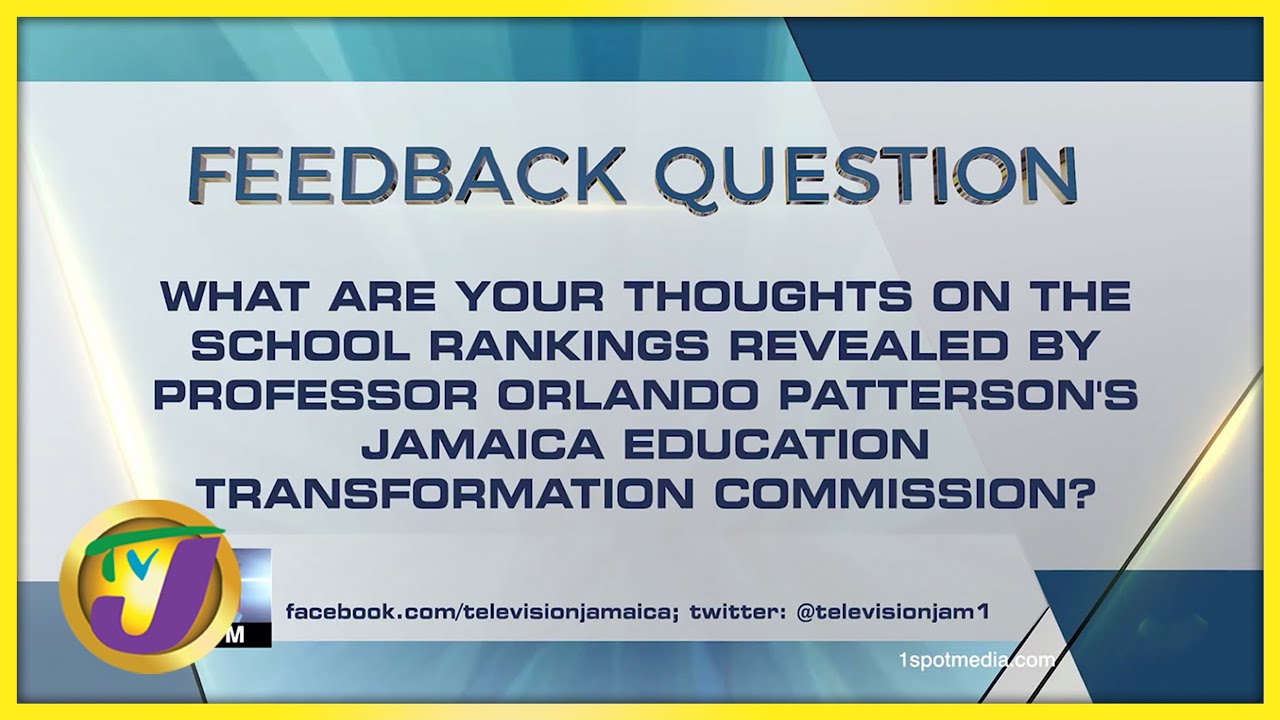 FEEDBACK QUESTION

WHAT ARE YOUR THOUGHTS ON THE SCHOOL RANKINGS REVEALED BY PROFESSOR ORLANDO PATTERSON'S JAMAICA EDUCATION TRANSFORMATION COMMISSION?

TVJ

M

facebook.com/televisionjamaica; twitter: @televisionjam1

1spotmedia.com